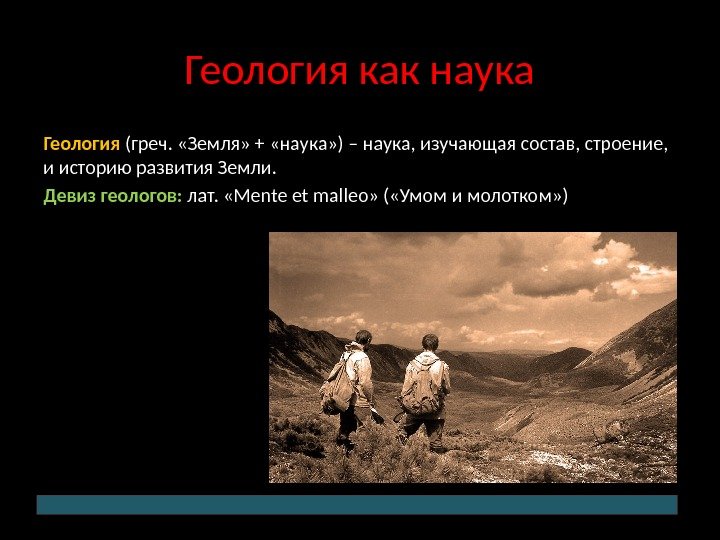 Геология как наука

Геология (греч. «Земля» + «наука») – наука, изучающая состав, строение, и историю развития Земли.

Девиз геологов: лат. «Mente et malleo» («Умом и молотком»)